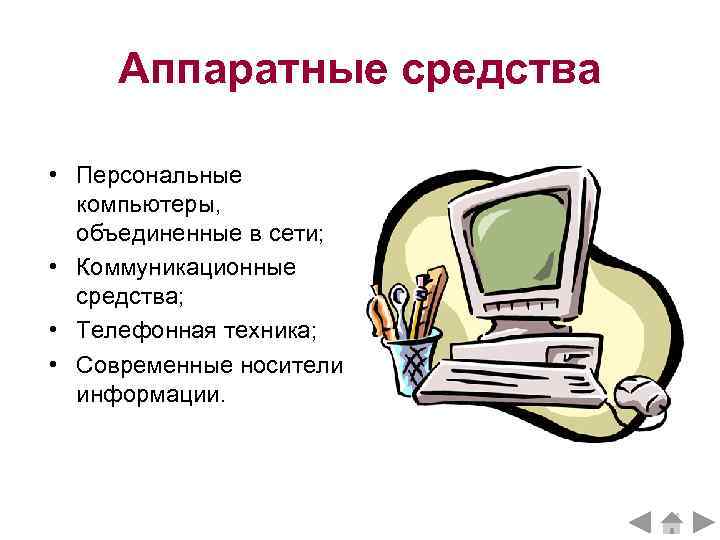 Аппаратные средства

• Персональные компьютеры, объединенные в сети;
• Коммуникационные средства;
• Телефонная техника;
• Современные носители информации.